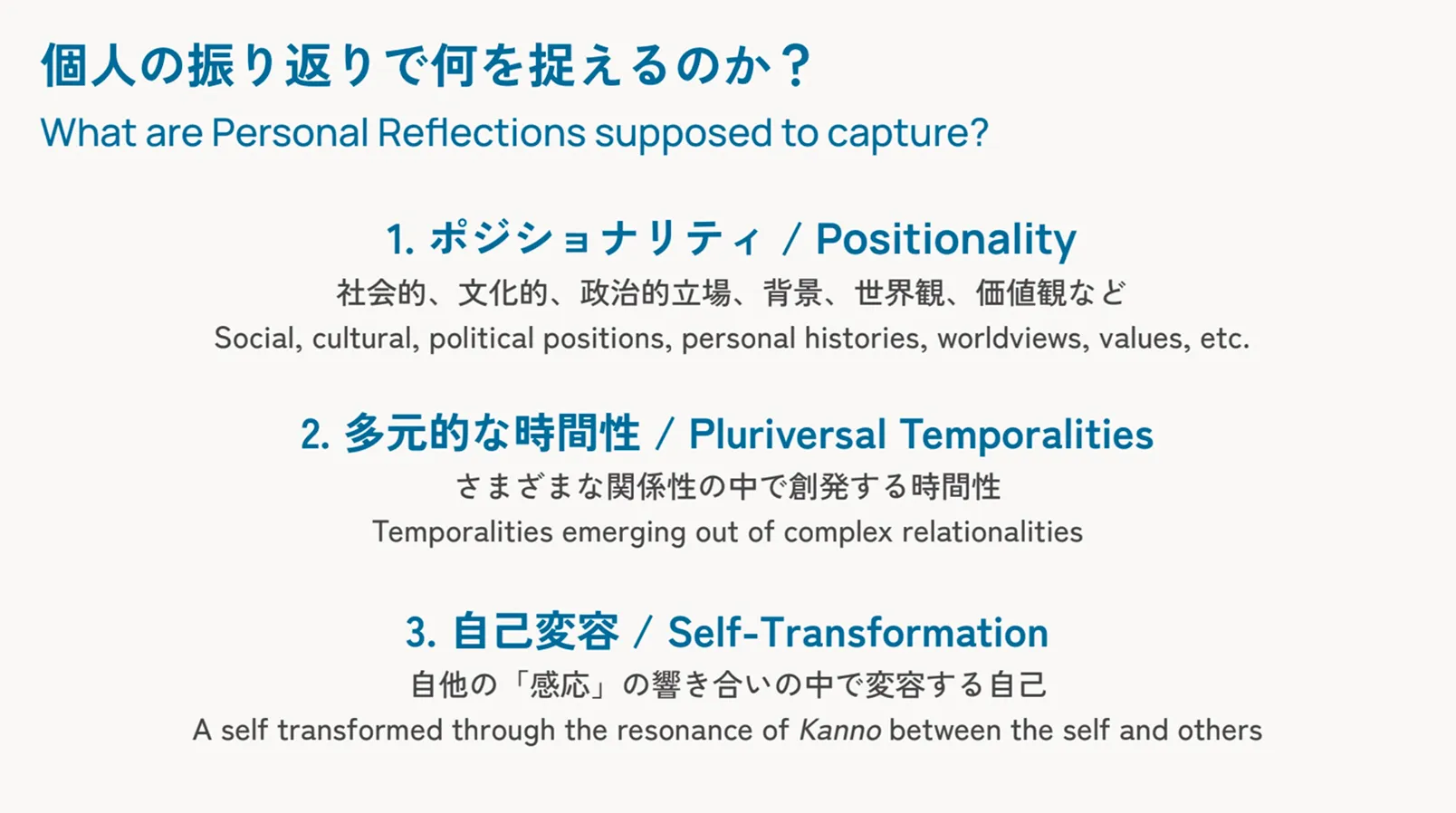 個人の振り返りで何を捉えるのか？
What are Personal Reflections supposed to capture?

1. ポジショナリティ / Positionality
社会的、文化的、政治的立場、背景、世界観、価値観など
Social, cultural, political positions, personal histories, worldviews, values, etc.

2. 多元的な時間性 / Pluriversal Temporalities
さまざまな関係性の中で創発する時間性
Temporalities emerging out of complex relationalities

3. 自己変容 / Self-Transformation
自他の「感応」の響き合いの中で変容する自己
A self transformed through the resonance of Kanno between the self and others